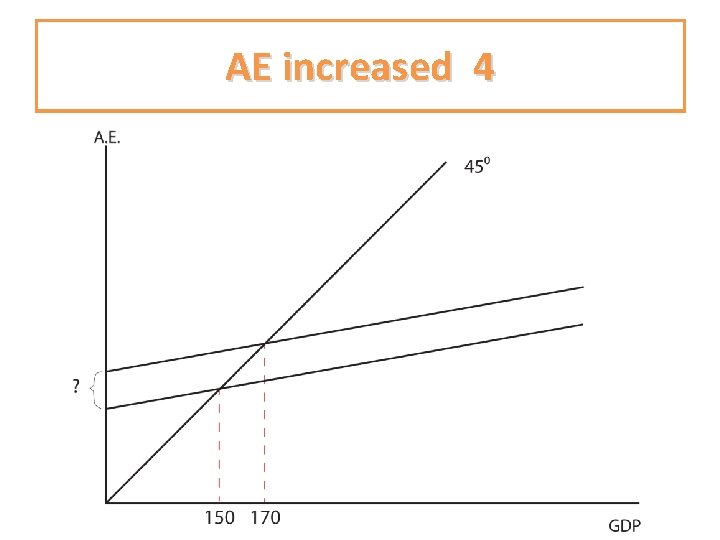 AE increased 4

A.E.

$45^0$

?

150 170

GDP